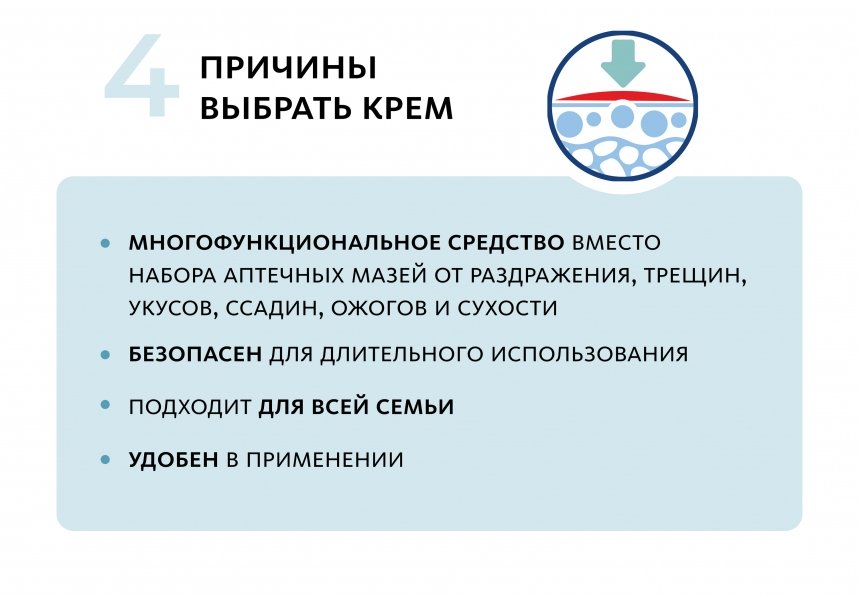 4 ПРИЧИНЫ ВЫБРАТЬ КРЕМ

• МНОГОФУНКЦИОНАЛЬНОЕ СРЕДСТВО ВМЕСТО НАБОРА АПТЕЧНЫХ МАЗЕЙ ОТ РАЗДРАЖЕНИЯ, ТРЕЩИН, УКУСОВ, ССАДИН, ОЖОГОВ И СУХОСТИ

• БЕЗОПАСЕН ДЛЯ ДЛИТЕЛЬНОГО ИСПОЛЬЗОВАНИЯ

• ПОДХОДИТ ДЛЯ ВСЕЙ СЕМЬИ

• УДОБЕН В ПРИМЕНЕНИИ